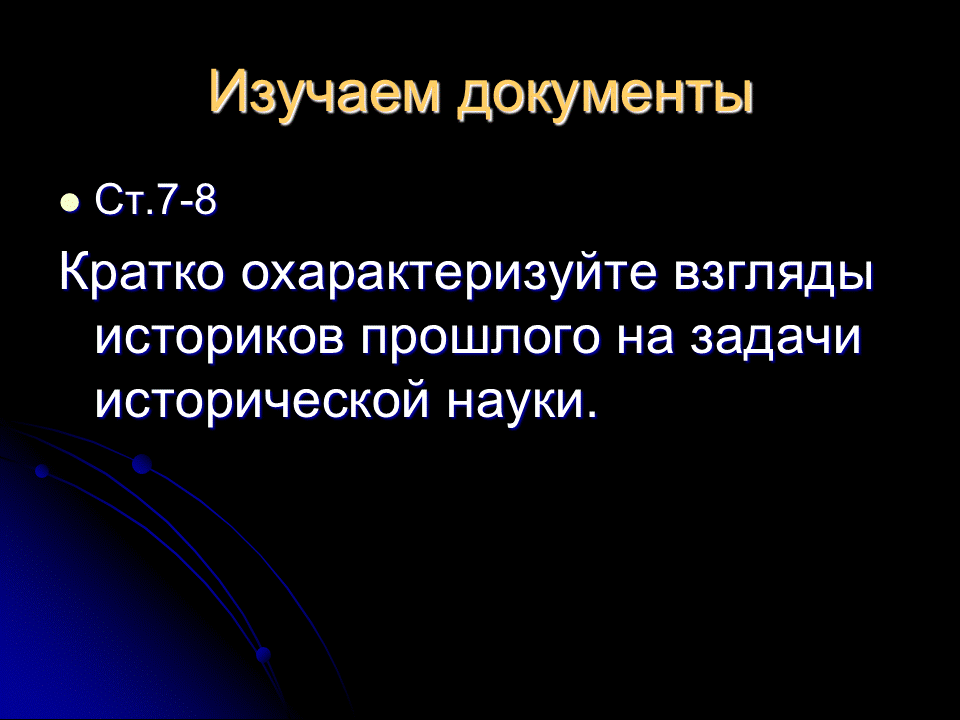 Изучаем документы

Ст.7-8

Кратко охарактеризуйте взгляды историков прошлого на задачи исторической науки.